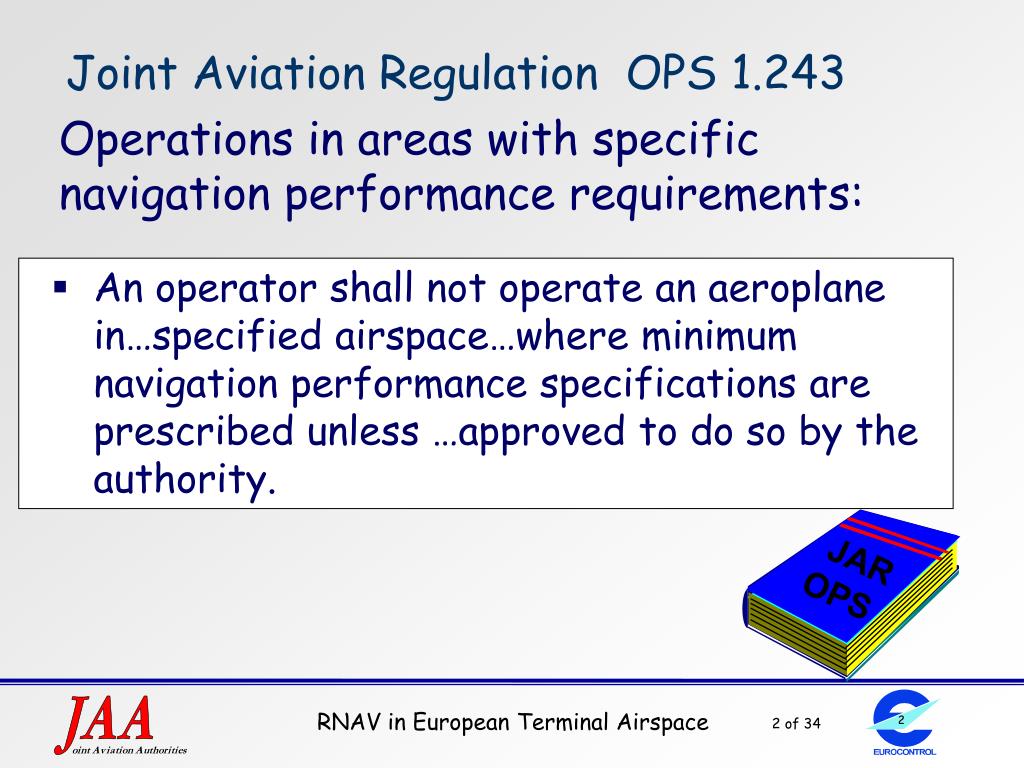 Joint Aviation Regulation OPS 1.243

Operations in areas with specific navigation performance requirements:

▪ An operator shall not operate an aeroplane in…specified airspace…where minimum navigation performance specifications are prescribed unless …approved to do so by the authority.

JAR OPS

JAA
Joint Aviation Authorities

RNAV in European Terminal Airspace

2 of 34

2

EUROCONTROL